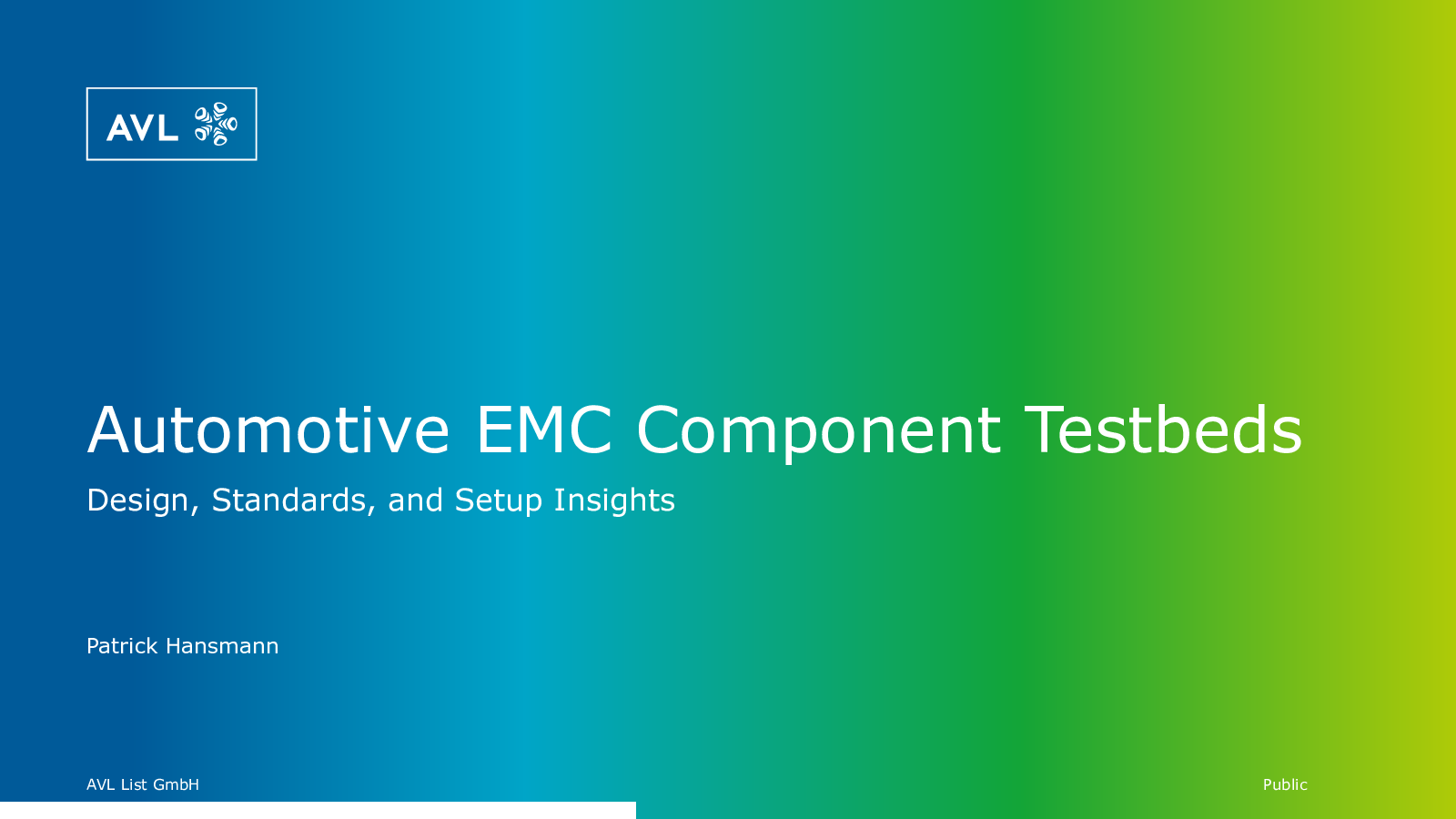 AVL

Automotive EMC Component Testbeds

Design, Standards, and Setup Insights

Patrick Hansmann

AVL List GmbH

Public